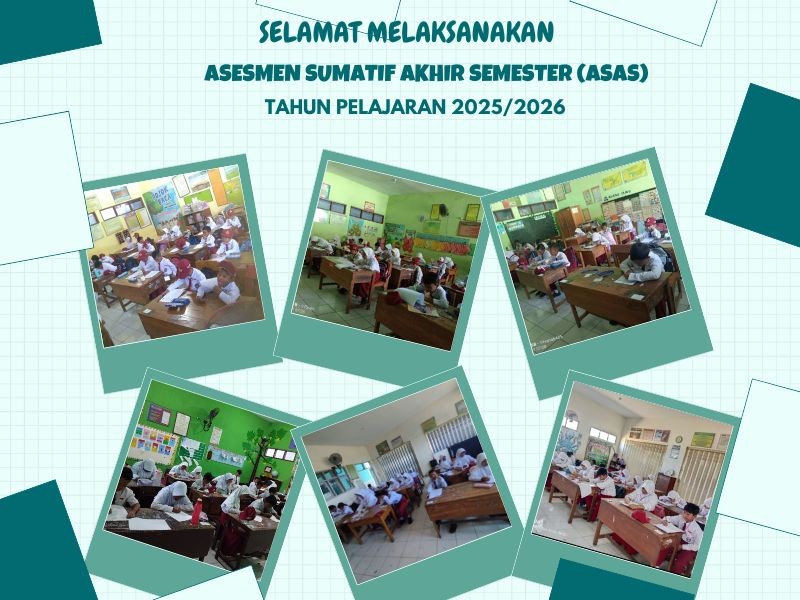 SELAMAT MELAKSANAKAN

ASESMEN SUMATIF AKHIR SEMESTER (ASAS)

TAHUN PELAJARAN 2025/2026